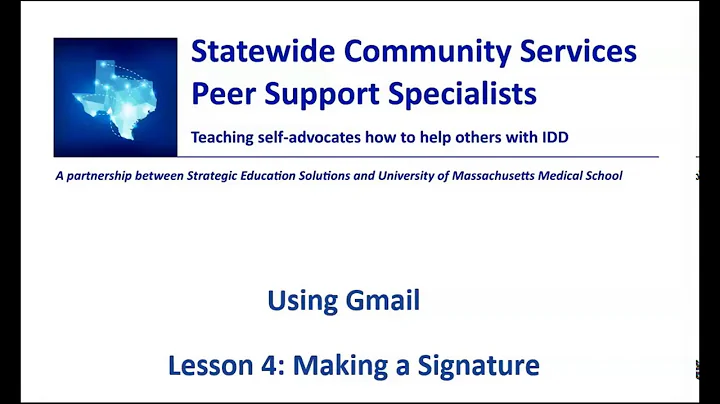 Statewide Community Services
Peer Support Specialists

Teaching self-advocates how to help others with IDD

A partnership between Strategic Education Solutions and University of Massachusetts Medical School

Using Gmail

Lesson 4: Making a Signature